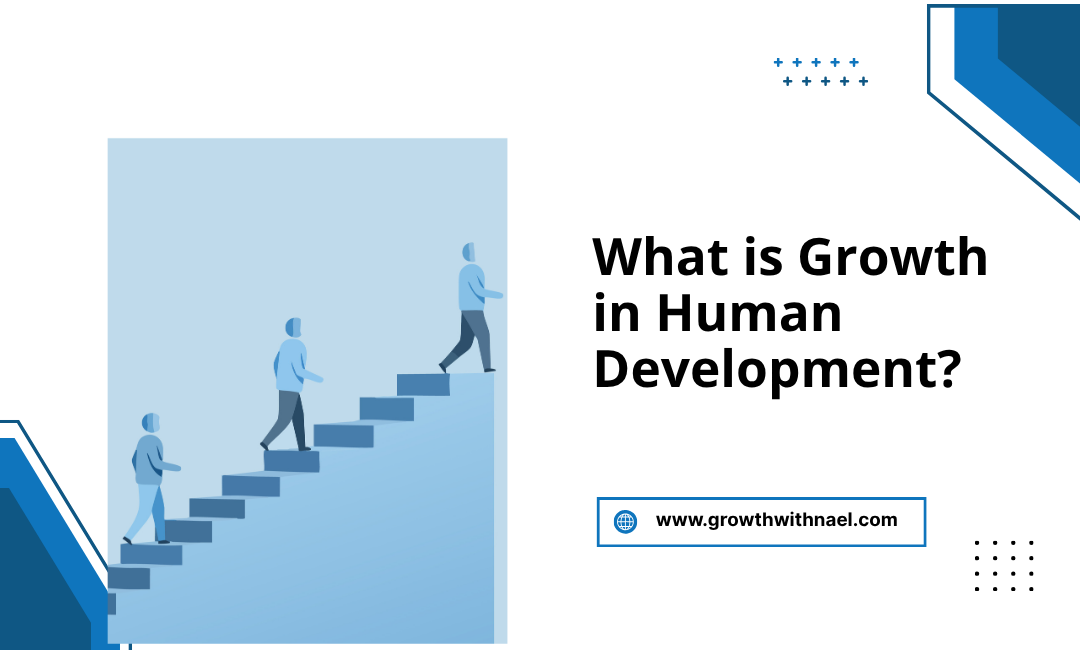 What is Growth in Human Development?

www.growthwithnael.com